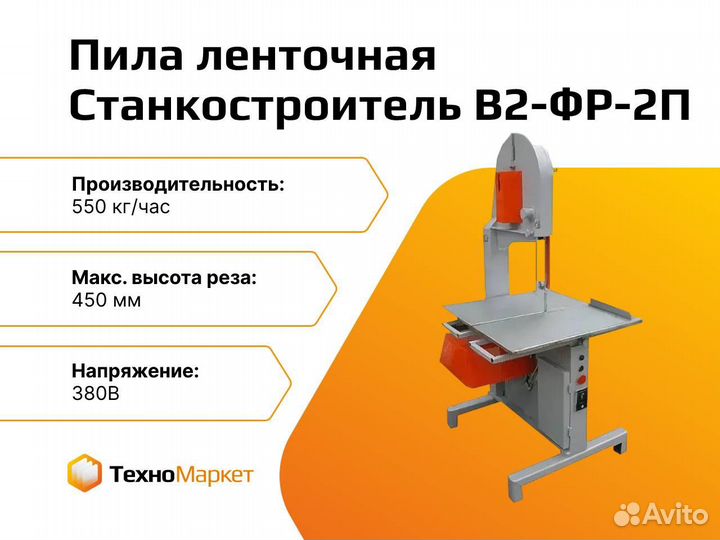 Пила ленточная Станкостроитель В2-ФР-2П

Производительность:
550 кг/час

Макс. высота реза:
450 мм

Напряжение:
380В

ТехноМаркет

Avito